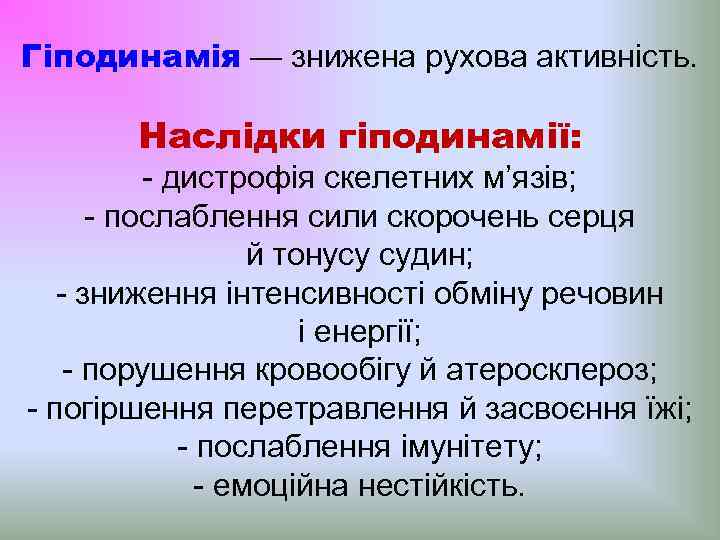 Гіподинамія — знижена рухова активність.

Наслідки гіподинамії:
- дистрофія скелетних м’язів;
- послаблення сили скорочень серця й тонусу судин;
- зниження інтенсивності обміну речовин і енергії;
- порушення кровообігу й атеросклероз;
- погіршення перетравлення й засвоєння їжі;
- послаблення імунітету;
- емоційна нестійкість.